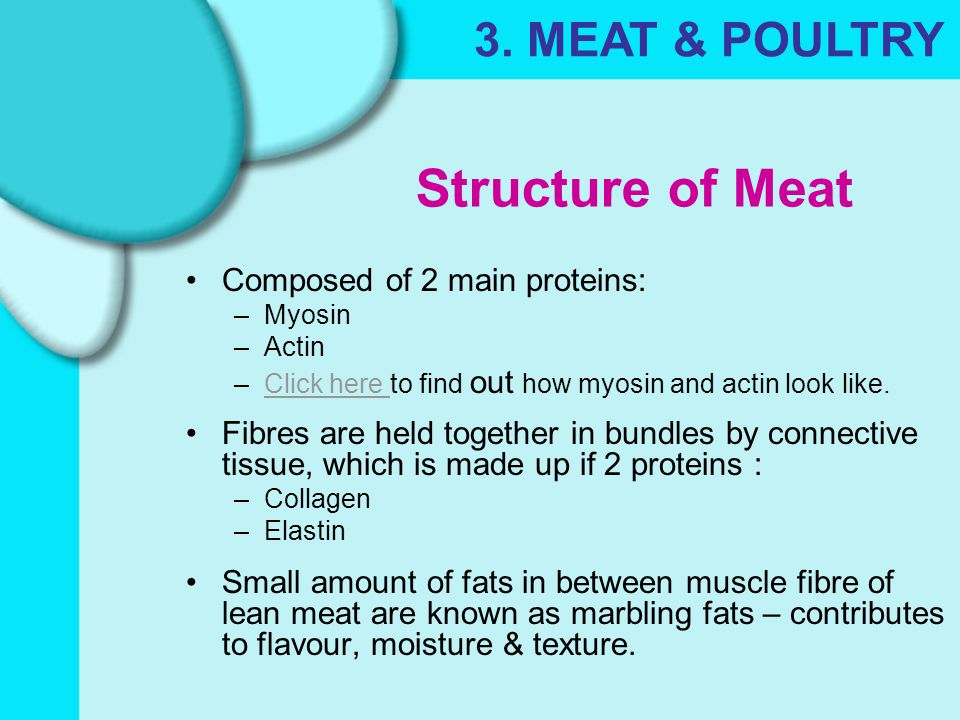 3. MEAT & POULTRY

Structure of Meat

• Composed of 2 main proteins:
– Myosin
– Actin
– Click here to find out how myosin and actin look like.

• Fibres are held together in bundles by connective tissue, which is made up if 2 proteins :
– Collagen
– Elastin

• Small amount of fats in between muscle fibre of lean meat are known as marbling fats – contributes to flavour, moisture & texture.